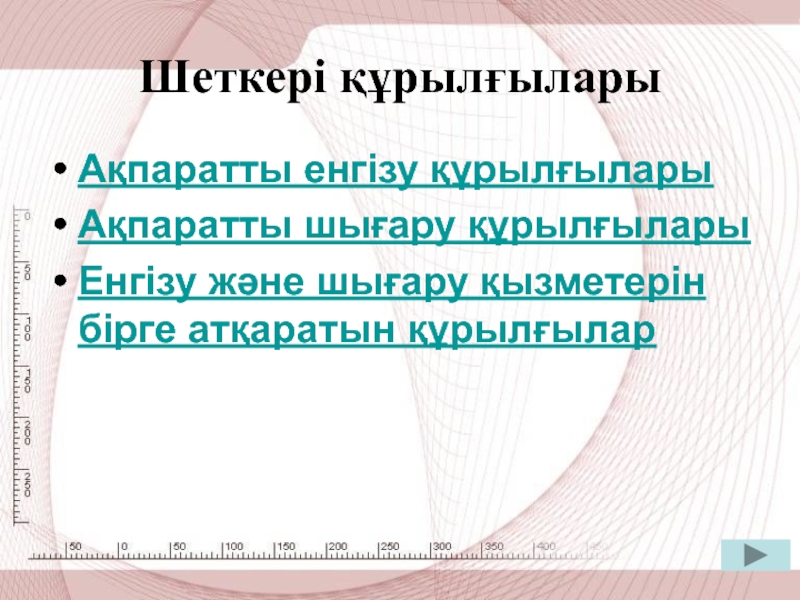 Шеткері құрылғылары

• Ақпаратты енгізу құрылғылары
• Ақпаратты шығару құрылғылары
• Енгізу және шығару қызметерін бірге атқаратын құрылғылар

0
50
100
150
200
250

50 0 50 100 150 200 250 300 350 400 450